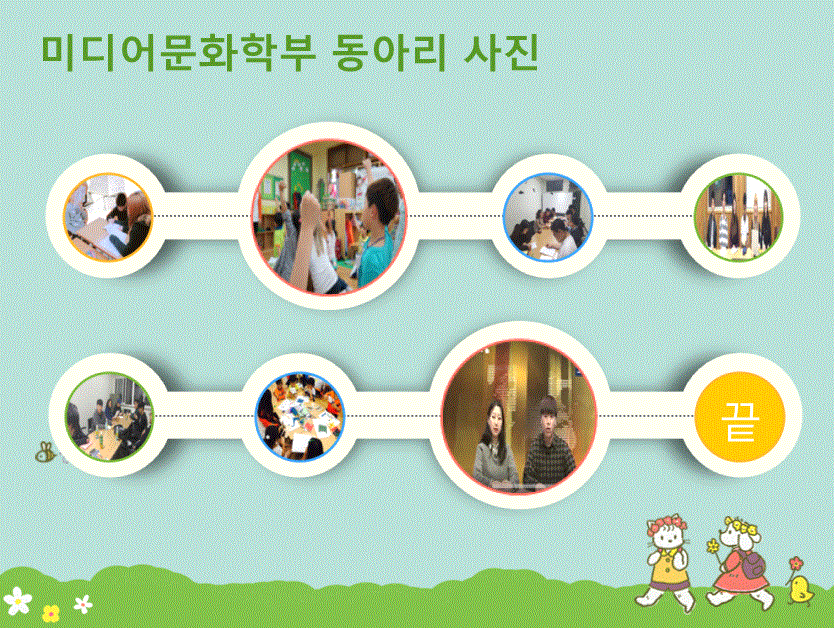 미디어문화학부 동아리 사진

끝